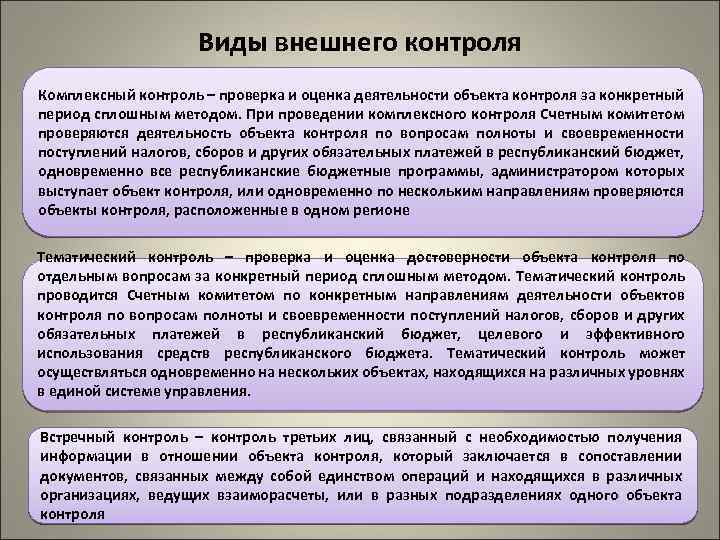 Виды внешнего контроля

Комплексный контроль – проверка и оценка деятельности объекта контроля за конкретный период сплошным методом. При проведении комплексного контроля Счетным комитетом проверяются деятельность объекта контроля по вопросам полноты и своевременности поступлений налогов, сборов и других обязательных платежей в республиканский бюджет, одновременно все республиканские бюджетные программы, администратором которых выступает объект контроля, или одновременно по нескольким направлениям проверяются объекты контроля, расположенные в одном регионе

Тематический контроль – проверка и оценка достоверности объекта контроля по отдельным вопросам за конкретный период сплошным методом. Тематический контроль проводится Счетным комитетом по конкретным направлениям деятельности объектов контроля по вопросам полноты и своевременности поступлений налогов, сборов и других обязательных платежей в республиканский бюджет, целевого и эффективного использования средств республиканского бюджета. Тематический контроль может осуществляться одновременно на нескольких объектах, находящихся на различных уровнях в единой системе управления.

Встречный контроль – контроль третьих лиц, связанный с необходимостью получения информации в отношении объекта контроля, который заключается в сопоставлении документов, связанных между собой единством операций и находящихся в различных организациях, ведущих взаиморасчеты, или в разных подразделениях одного объекта контроля